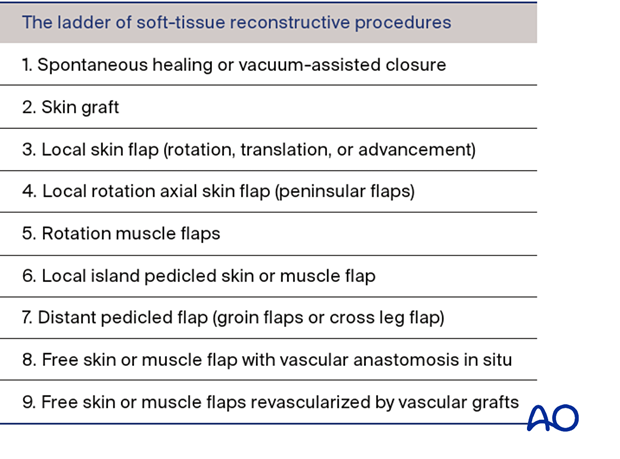 | The ladder of soft-tissue reconstructive procedures |
|---|
| 1. Spontaneous healing or vacuum-assisted closure |
| 2. Skin graft |
| 3. Local skin flap (rotation, translation, or advancement) |
| 4. Local rotation axial skin flap (peninsular flaps) |
| 5. Rotation muscle flaps |
| 6. Local island pedicled skin or muscle flap |
| 7. Distant pedicled flap (groin flaps or cross leg flap) |
| 8. Free skin or muscle flap with vascular anastomosis in situ |
| 9. Free skin or muscle flaps revascularized by vascular grafts |

AO